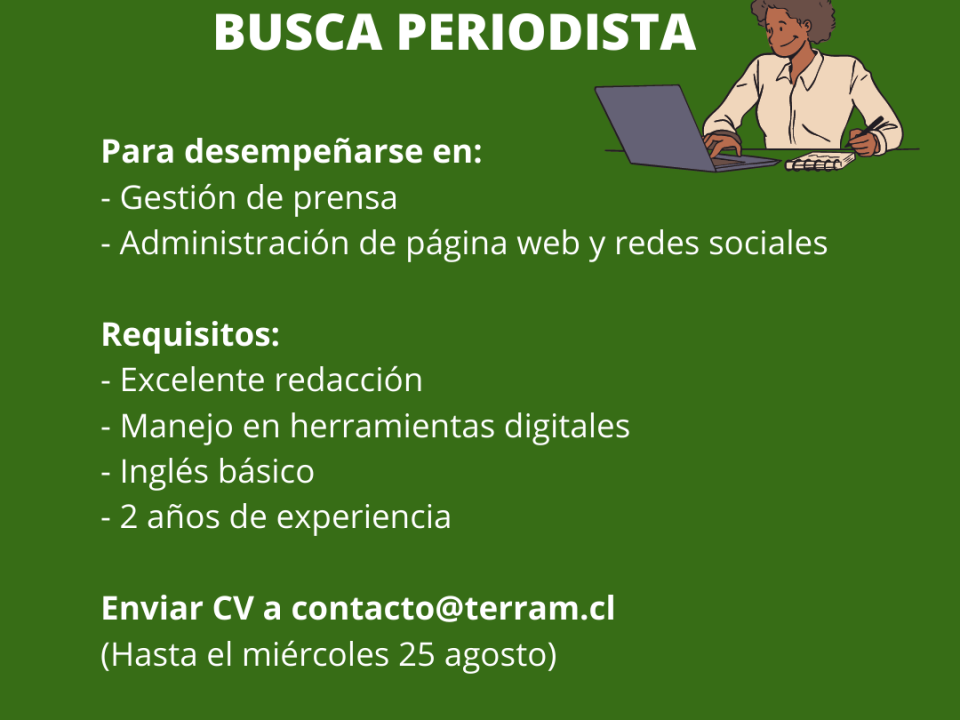 BUSCA PERIODISTA

Para desempeñarse en:
- Gestión de prensa
- Administración de página web y redes sociales

Requisitos:
- Excelente redacción
- Manejo en herramientas digitales
- Inglés básico
- 2 años de experiencia

Enviar CV a contacto@terram.cl
(Hasta el miércoles 25 agosto)